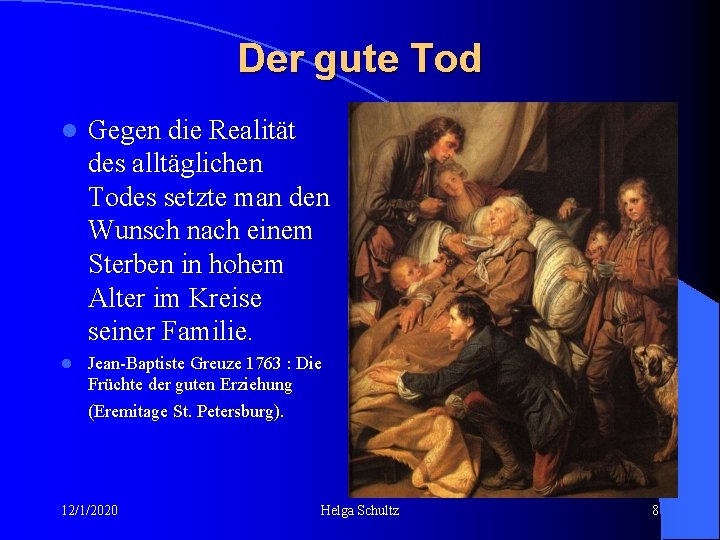 Der gute Tod

- Gegen die Realität des alltäglichen Todes setzte man den Wunsch nach einem Sterben in hohem Alter im Kreise seiner Familie.
- Jean-Baptiste Greuze 1763 : Die Früchte der guten Erziehung (Eremitage St. Petersburg).

12/1/2020 Helga Schultz 8